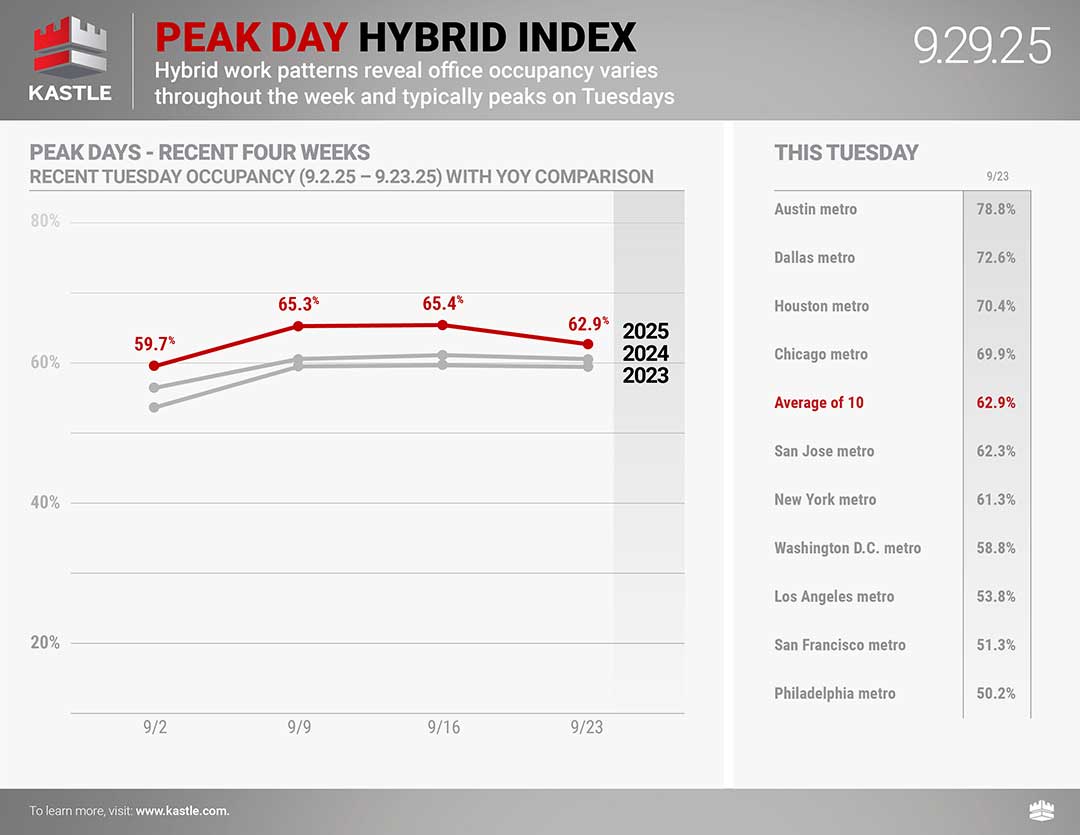 KASTLE

PEAK DAY HYBRID INDEX

Hybrid work patterns reveal office occupancy varies throughout the week and typically peaks on Tuesdays

9.29.25

PEAK DAYS - RECENT FOUR WEEKS

RECENT TUESDAY OCCUPANCY (9.2.25 – 9.23.25) WITH YOY COMPARISON

80%

60%

40%

20%

59.7%

65.3%

65.4%

62.9%

2025

2024

2023

9/2

9/9

9/16

9/23

THIS TUESDAY

| | 9/23 |
|---|---|
| Austin metro | 78.8% |
| Dallas metro | 72.6% |
| Houston metro | 70.4% |
| Chicago metro | 69.9% |
| Average of 10 | 62.9% |
| San Jose metro | 62.3% |
| New York metro | 61.3% |
| Washington D.C. metro | 58.8% |
| Los Angeles metro | 53.8% |
| San Francisco metro | 51.3% |
| Philadelphia metro | 50.2% |

To learn more, visit: www.kastle.com.